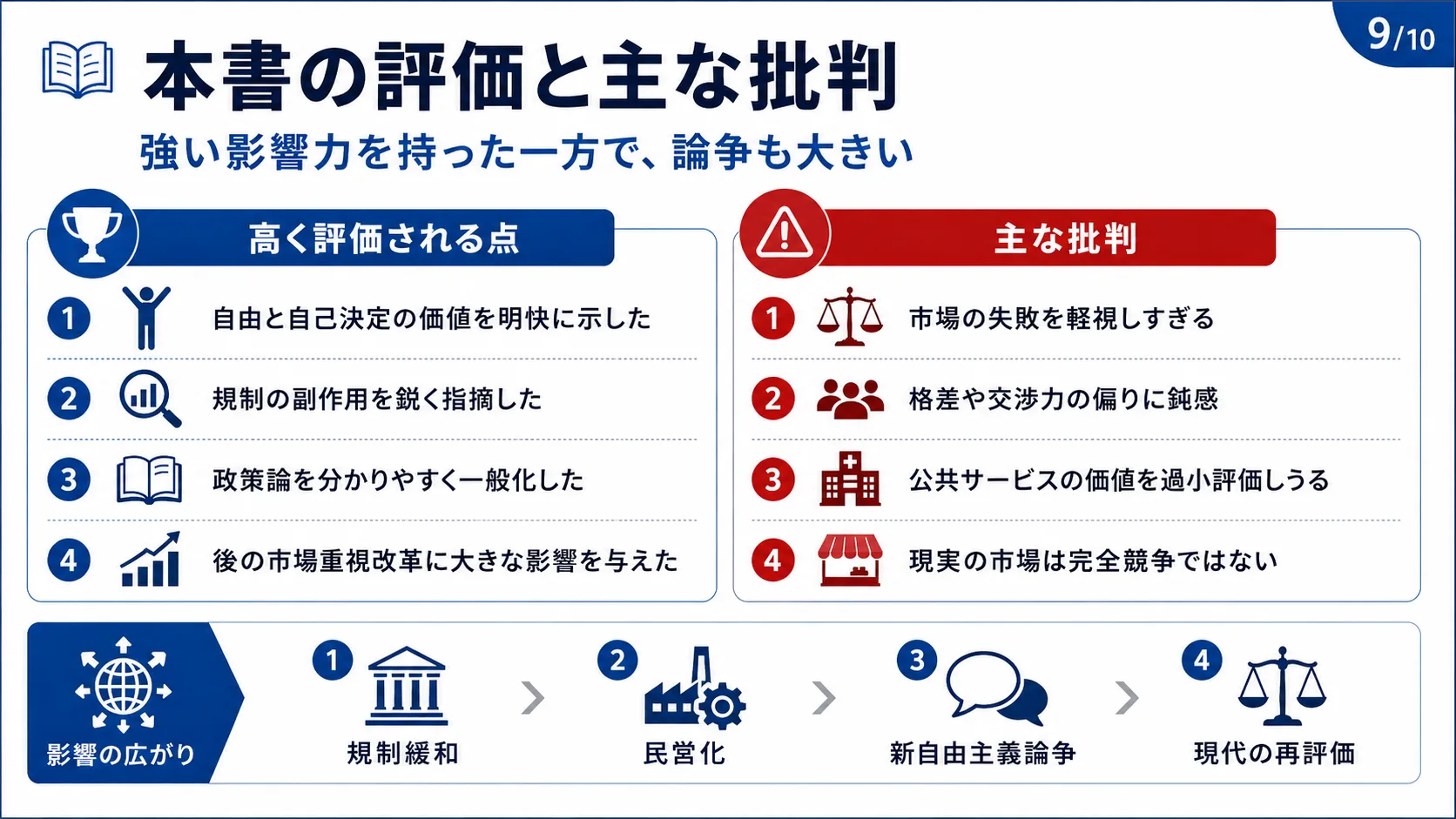 9/10

本書の評価と主な批判

強い影響力を持った一方で、論争も大きい

高く評価される点

1 自由と自己決定の価値を明快に示した

2 規制の副作用を鋭く指摘した

3 政策論を分かりやすく一般化した

4 後の市場重視改革に大きな影響を与えた

主な批判

1 市場の失敗を軽視しすぎる

2 格差や交渉力の偏りに鈍感

3 公共サービスの価値を過小評価しうる

4 現実の市場は完全競争ではない

影響の広がり

1 規制緩和

2 民営化

3 新自由主義論争

4 現代の再評価